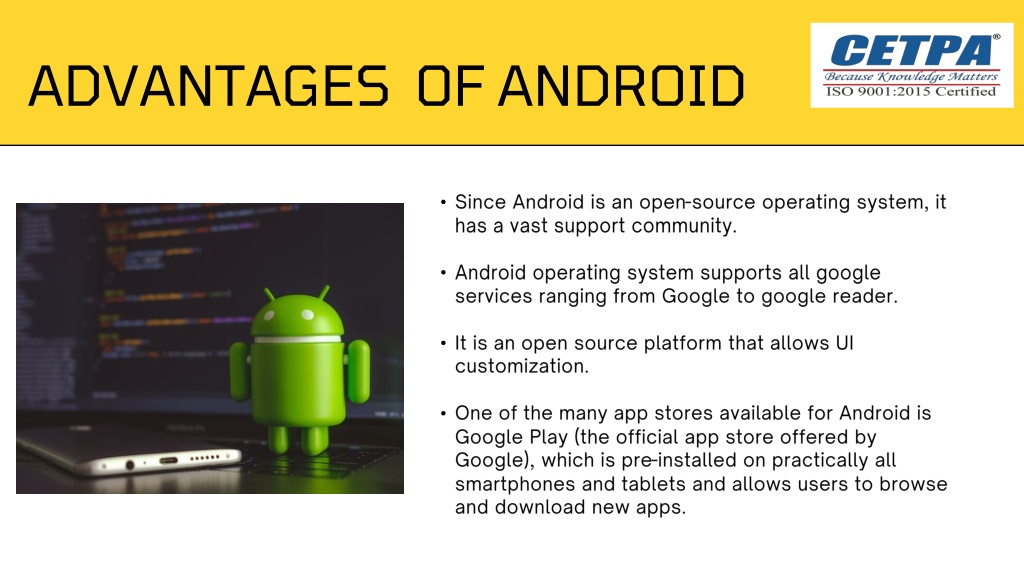 ADVANTAGES OF ANDROID

CETPA®
Because Knowledge Matters
ISO 9001:2015 Certified

• Since Android is an open-source operating system, it has a vast support community.

• Android operating system supports all google services ranging from Google to google reader.

• It is an open source platform that allows UI customization.

• One of the many app stores available for Android is Google Play (the official app store offered by Google), which is pre-installed on practically all smartphones and tablets and allows users to browse and download new apps.